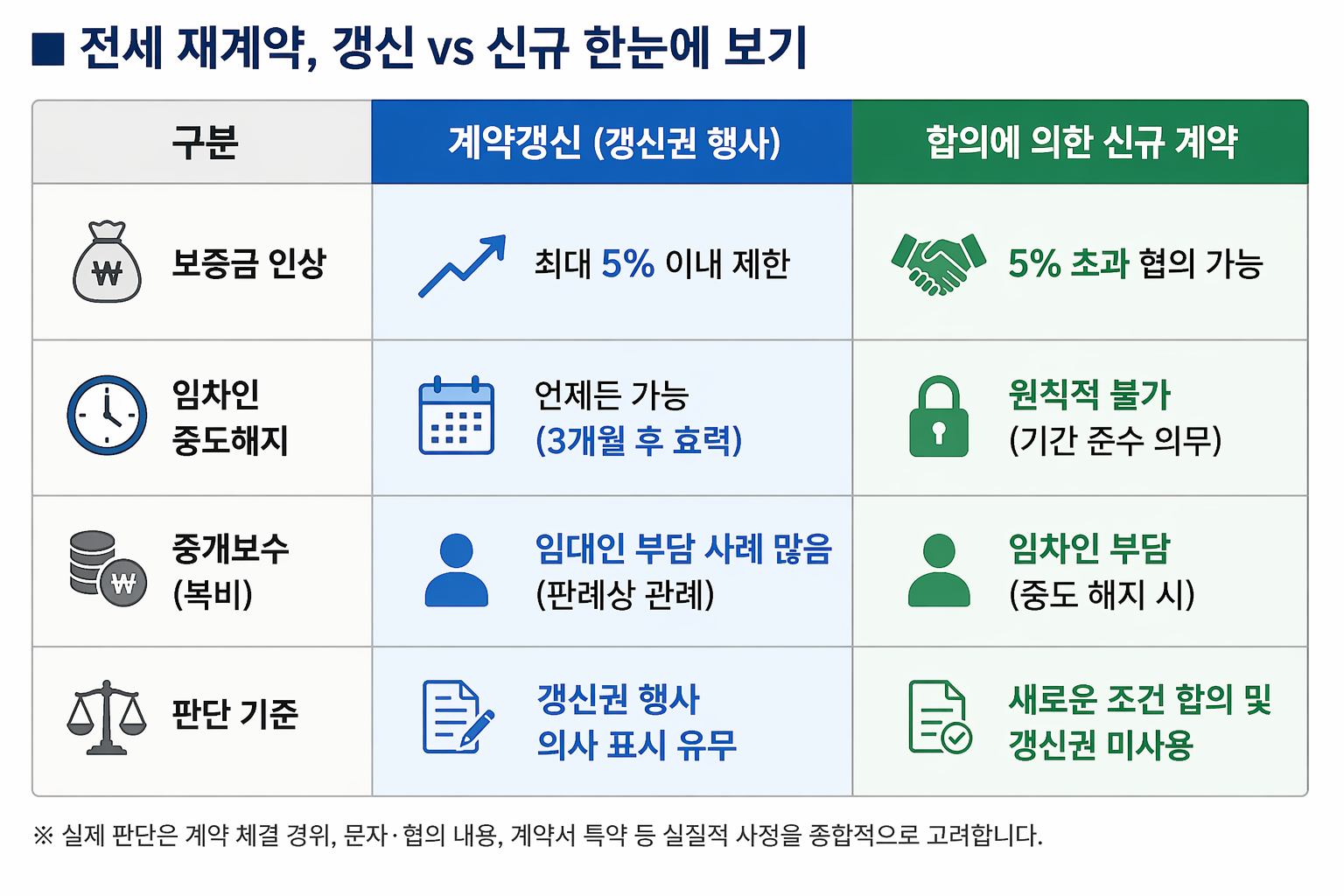 ■ 전세 재계약, 갱신 vs 신규 한눈에 보기

| 구분 | 계약갱신 (갱신권 행사) | 합의에 의한 신규 계약 |
|---|---|---|
| ₩ 보증금 인상 | 최대 5% 이내 제한 | 5% 초과 협의 가능 |
| 임차인 중도해지 | 언제든 가능 (3개월 후 효력) | 원칙적 불가 (기간 준수 의무) |
| ₩ 중개보수 (복비) | 임대인 부담 사례 많음 (판례상 관례) | 임차인 부담 (중도 해지 시) |
| 판단 기준 | 갱신권 행사 의사 표시 유무 | 새로운 조건 합의 및 갱신권 미사용 |

※ 실제 판단은 계약 체결 경위, 문자·협의 내용, 계약서 특약 등 실질적 사정을 종합적으로 고려합니다.